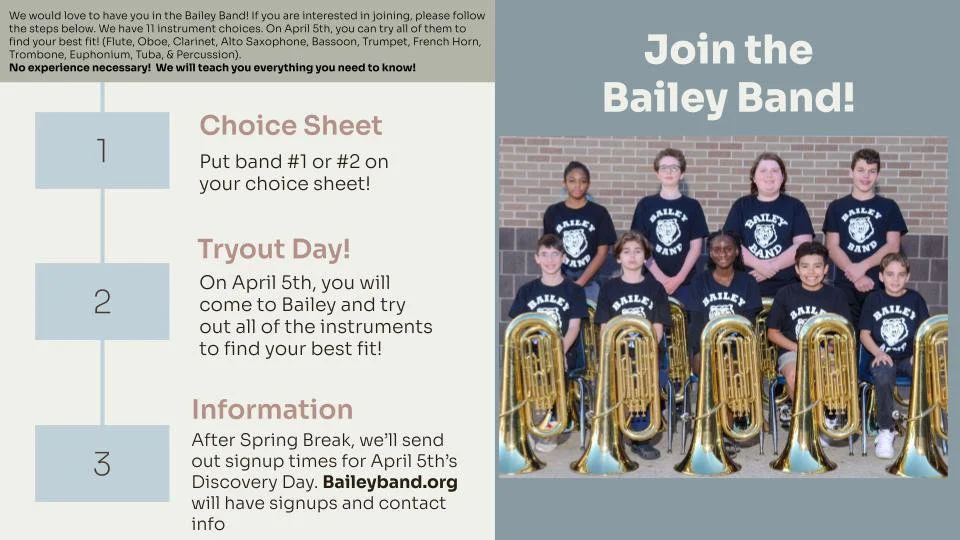 We would love to have you in the Bailey Band! If you are interested in joining, please follow the steps below. We have 11 instrument choices. On April 5th, you can try all of them to find your best fit! (Flute, Oboe, Clarinet, Alto Saxophone, Bassoon, Trumpet, French Horn, Trombone, Euphonium, Tuba, & Percussion).
No experience necessary! We will teach you everything you need to know!

1

Choice Sheet

Put band #1 or #2 on your choice sheet!

2

Tryout Day!

On April 5th, you will come to Bailey and try out all of the instruments to find your best fit!

3

Information

After Spring Break, we'll send out signup times for April 5th's Discovery Day. Baileyband.org will have signups and contact info

Join the Bailey Band!

BAILEY BAND

BAILEY BAND

BAILEY BAND

BAILEY BAND

BAILEY

BAILEY

BAILEY

BAILEY

BAILEY